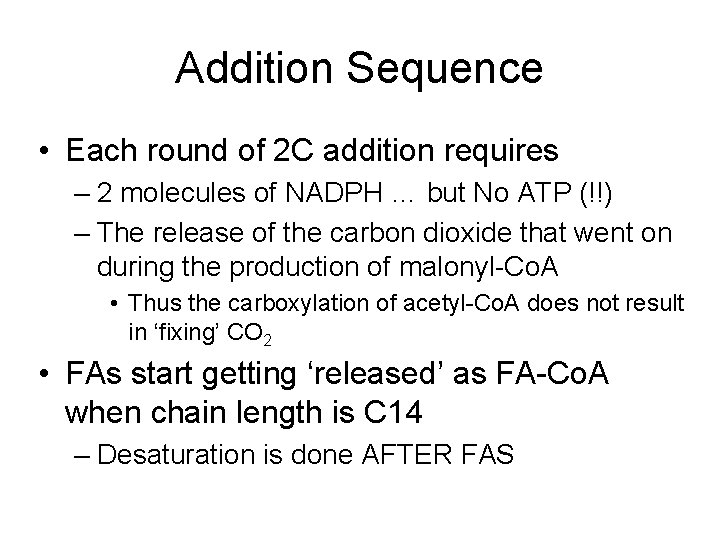 Addition Sequence

• Each round of 2C addition requires
– 2 molecules of NADPH … but No ATP (!!)
– The release of the carbon dioxide that went on during the production of malonyl-CoA
• Thus the carboxylation of acetyl-CoA does not result in ‘fixing’ $CO_2$

• FAs start getting ‘released’ as FA-CoA when chain length is C14
– Desaturation is done AFTER FAS